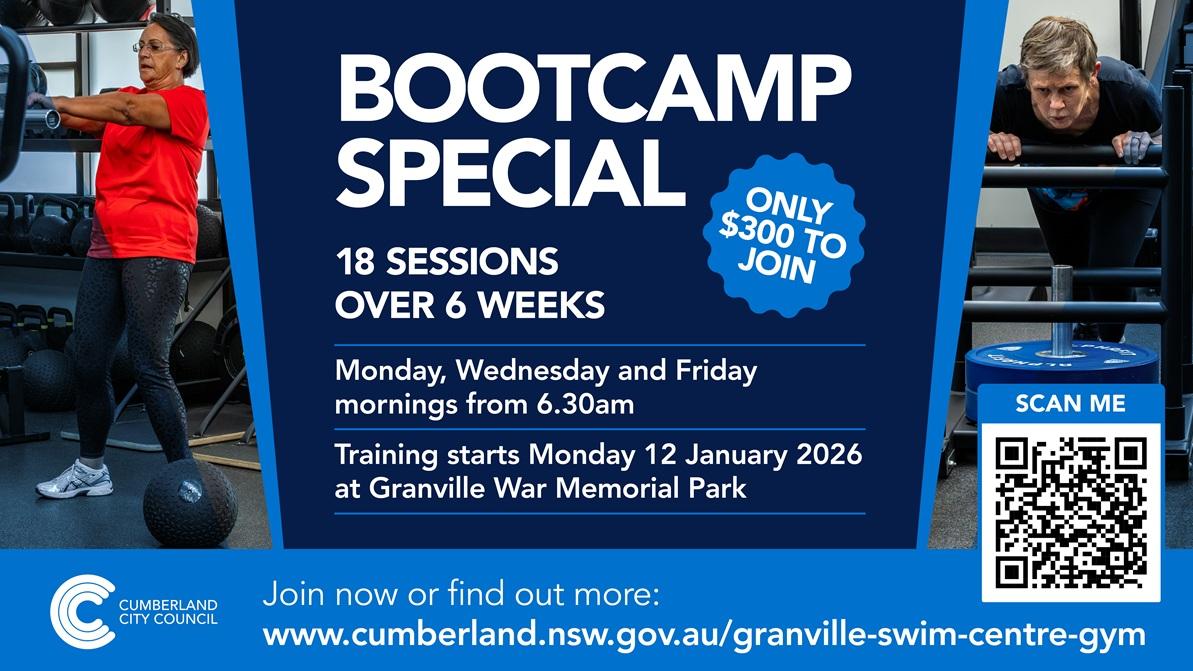 BOOTCAMP SPECIAL

ONLY $300 TO JOIN

18 SESSIONS OVER 6 WEEKS

Monday, Wednesday and Friday mornings from 6.30am

Training starts Monday 12 January 2026 at Granville War Memorial Park

SCAN ME

CUMBERLAND CITY COUNCIL

Join now or find out more:
www.cumberland.nsw.gov.au/granville-swim-centre-gym